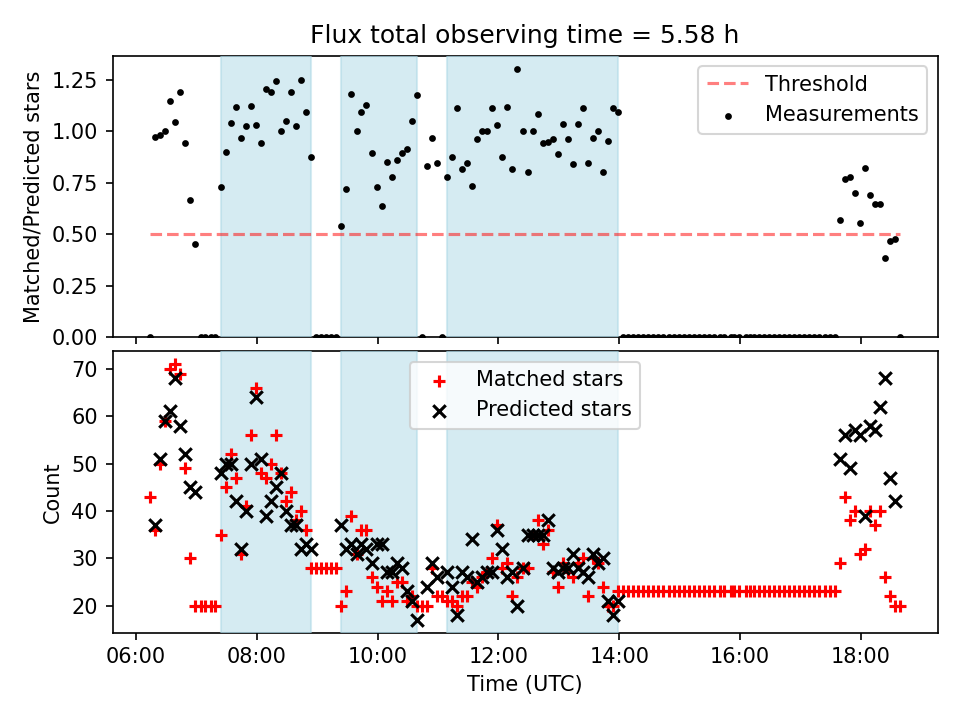 Flux total observing time = 5.58 h

Matched/Predicted stars

1.25
1.00
0.75
0.50
0.25
0.00

Threshold
Measurements

Count

70
60
50
40
30
20

Matched stars
Predicted stars

06:00
08:00
10:00
12:00
14:00
16:00
18:00

Time (UTC)